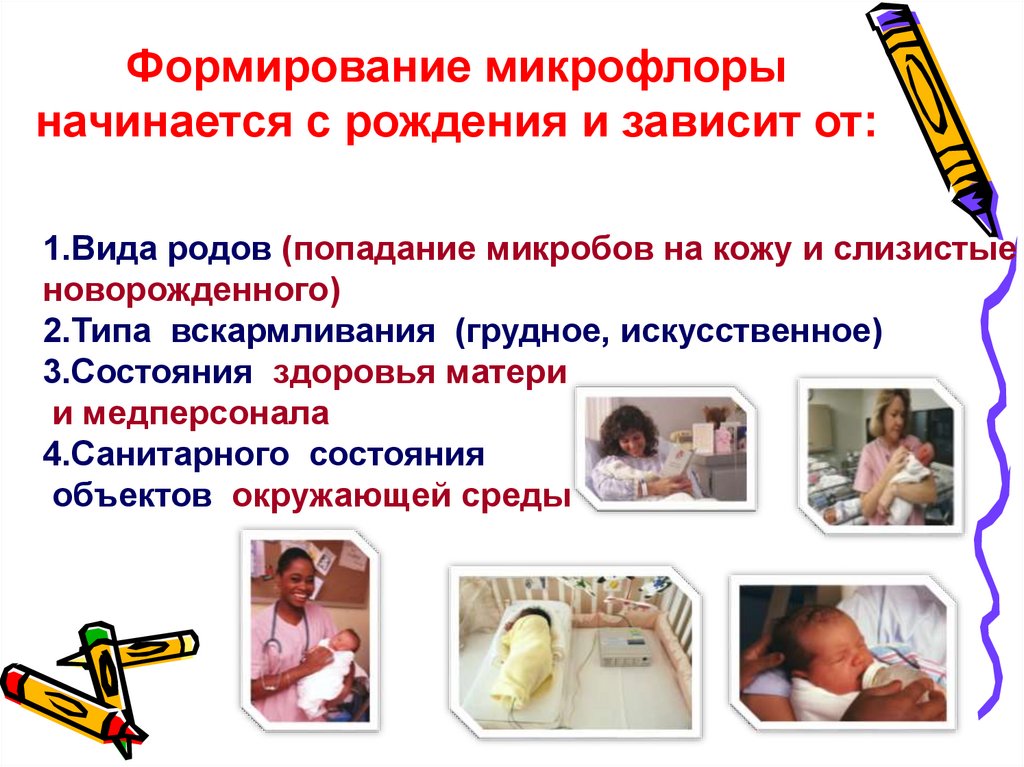 Формирование микрофлоры начинается с рождения и зависит от:

1.Вида родов (попадание микробов на кожу и слизистые новорожденного)
2.Типа вскармливания (грудное, искусственное)
3.Состояния здоровья матери и медперсонала
4.Санитарного состояния объектов окружающей среды